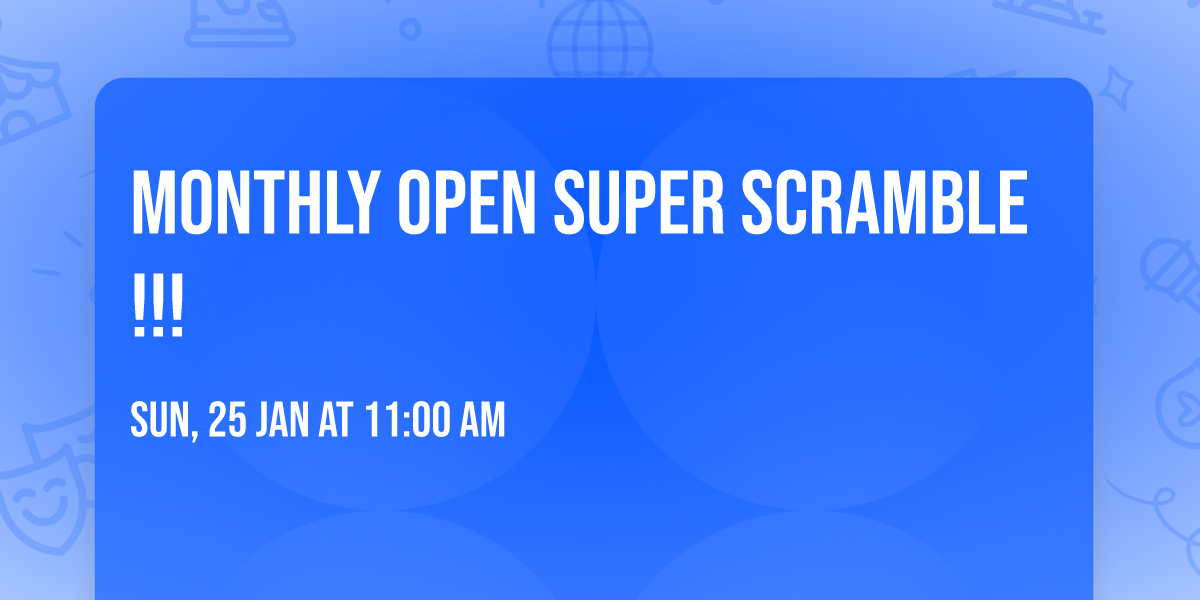 MONTHLY OPEN SUPER SCRAMBLE !!!

SUN, 25 JAN AT 11:00 AM